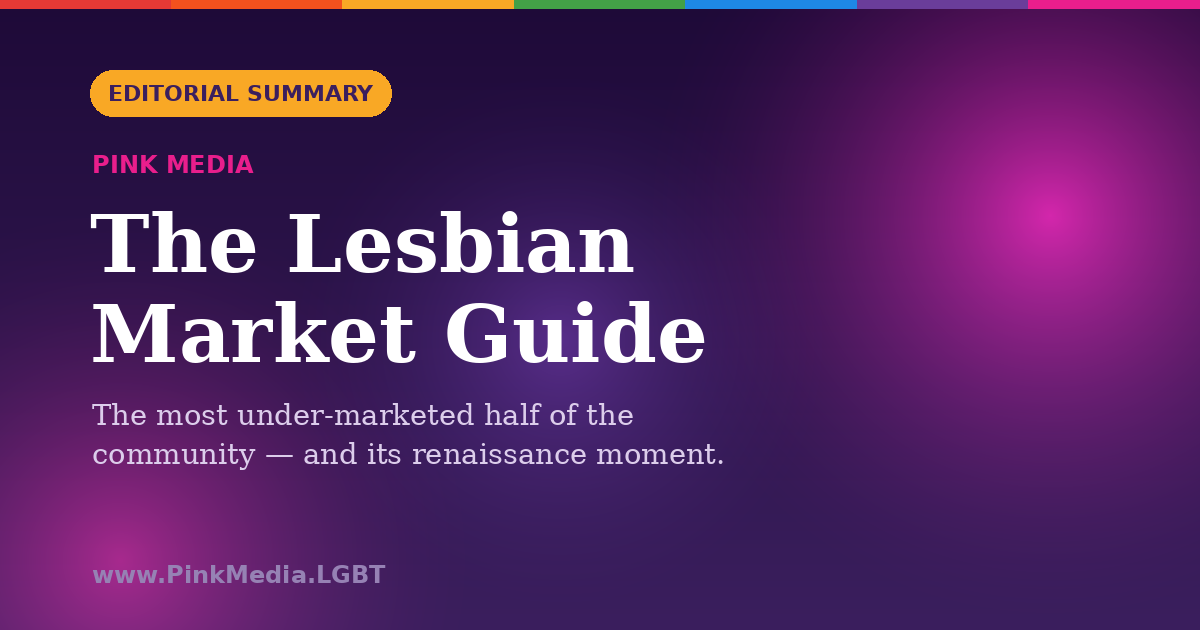 EDITORIAL SUMMARY

PINK MEDIA

The Lesbian Market Guide

The most under-marketed half of the community — and its renaissance moment.

www.PinkMedia.LGBT